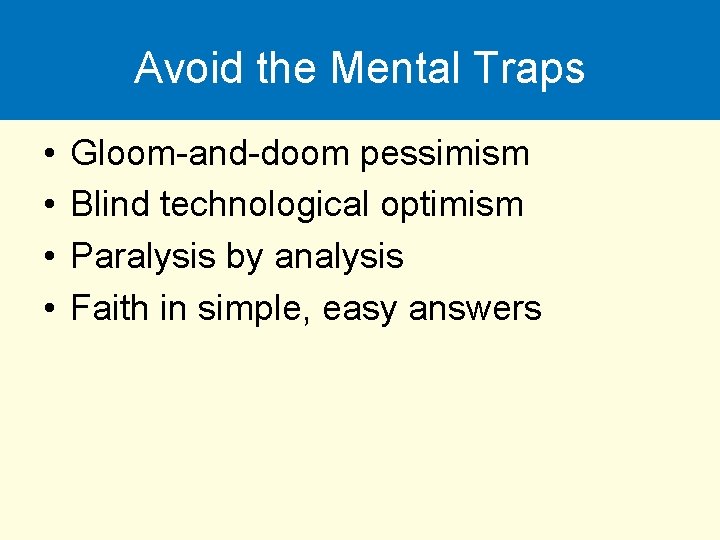 Avoid the Mental Traps

• Gloom-and-doom pessimism
• Blind technological optimism
• Paralysis by analysis
• Faith in simple, easy answers